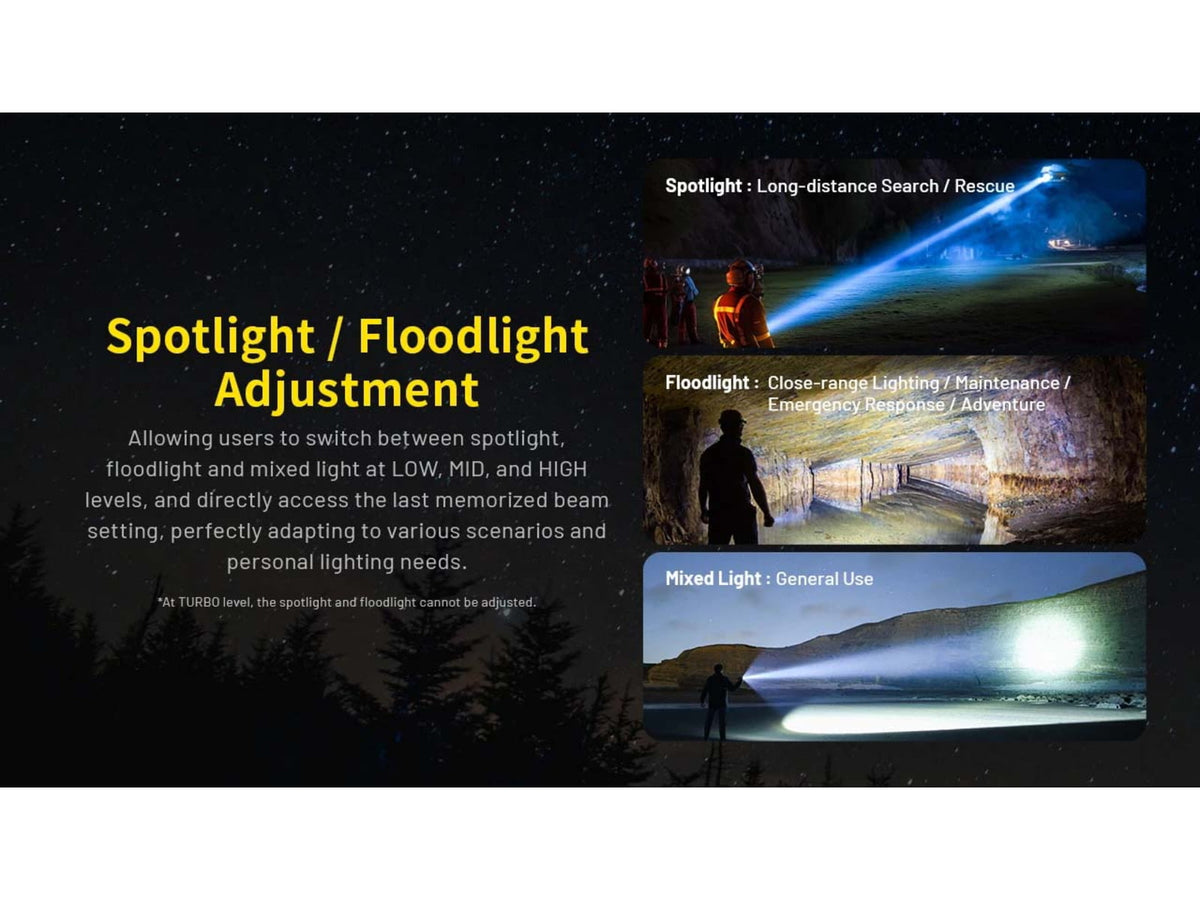 Spotlight / Floodlight Adjustment

Allowing users to switch between spotlight, floodlight and mixed light at LOW, MID, and HIGH levels, and directly access the last memorized beam setting, perfectly adapting to various scenarios and personal lighting needs.

*At TURBO level, the spotlight and floodlight cannot be adjusted.

Spotlight : Long-distance Search / Rescue

Floodlight : Close-range Lighting / Maintenance / Emergency Response / Adventure

Mixed Light : General Use